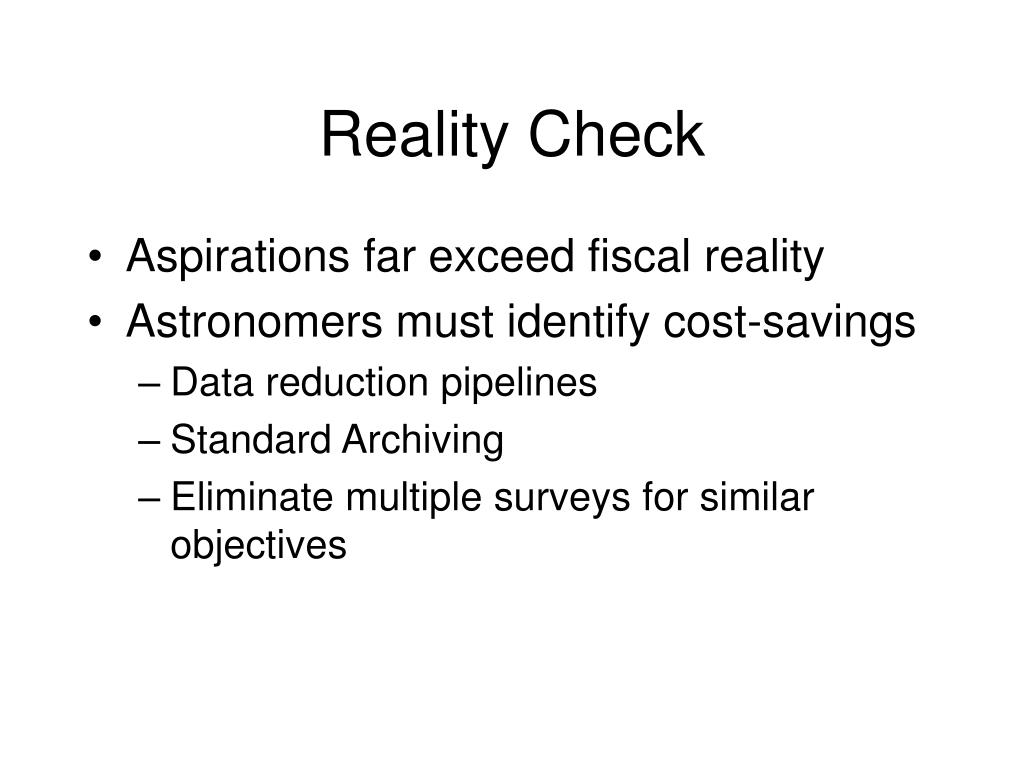 Reality Check

• Aspirations far exceed fiscal reality
• Astronomers must identify cost-savings
– Data reduction pipelines
– Standard Archiving
– Eliminate multiple surveys for similar objectives